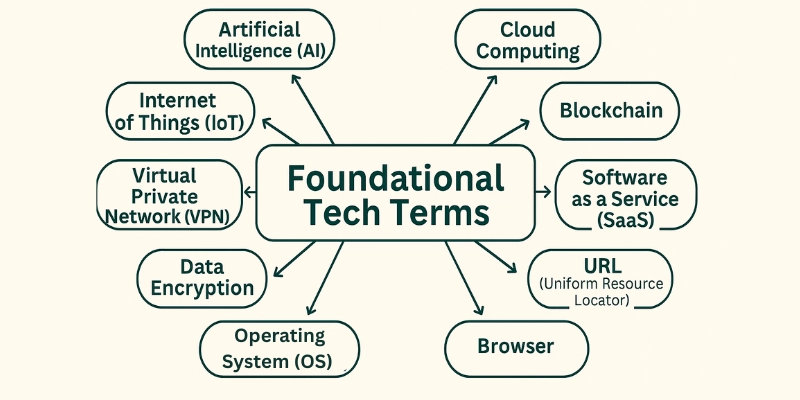 Foundational Tech Terms

Artificial Intelligence (AI)

Internet of Things (IoT)

Virtual Private Network (VPN)

Data Encryption

Operating System (OS)

Cloud Computing

Blockchain

Software as a Service (SaaS)

URL (Uniform Resource Locator)

Browser